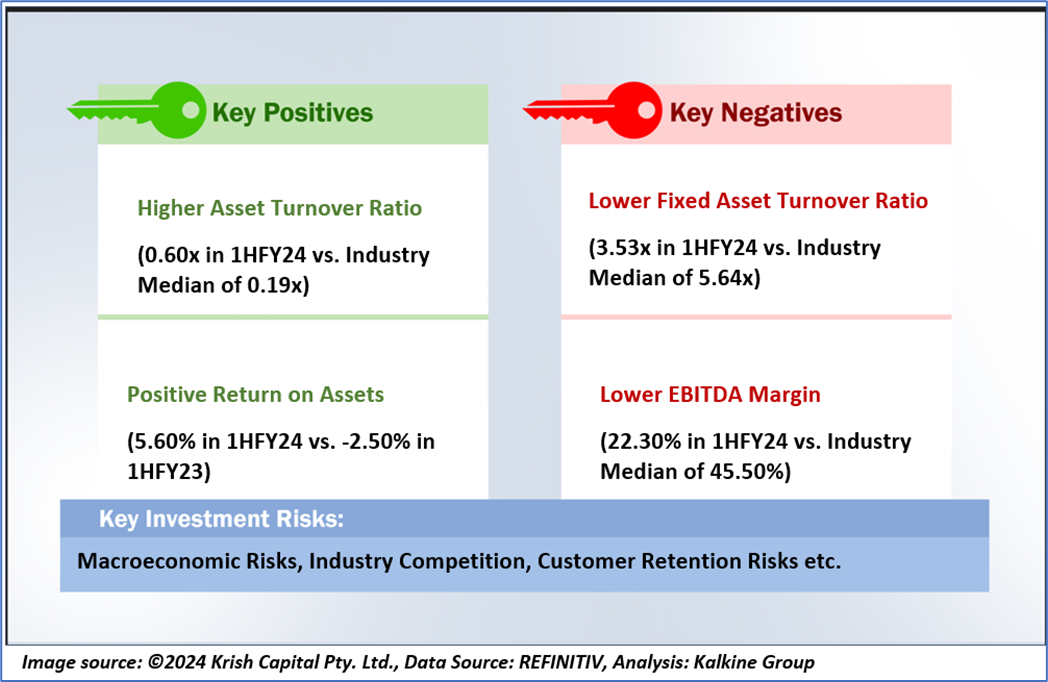 Key Positives

Higher Asset Turnover Ratio

(0.60x in 1HFY24 vs. Industry Median of 0.19x)

Positive Return on Assets

(5.60% in 1HFY24 vs. -2.50% in 1HFY23)

Key Negatives

Lower Fixed Asset Turnover Ratio

(3.53x in 1HFY24 vs. Industry Median of 5.64x)

Lower EBITDA Margin

(22.30% in 1HFY24 vs. Industry Median of 45.50%)

Key Investment Risks:

Macroeconomic Risks, Industry Competition, Customer Retention Risks etc.

Image source: ©2024 Krish Capital Pty. Ltd., Data Source: REFINITIV, Analysis: Kalkine Group